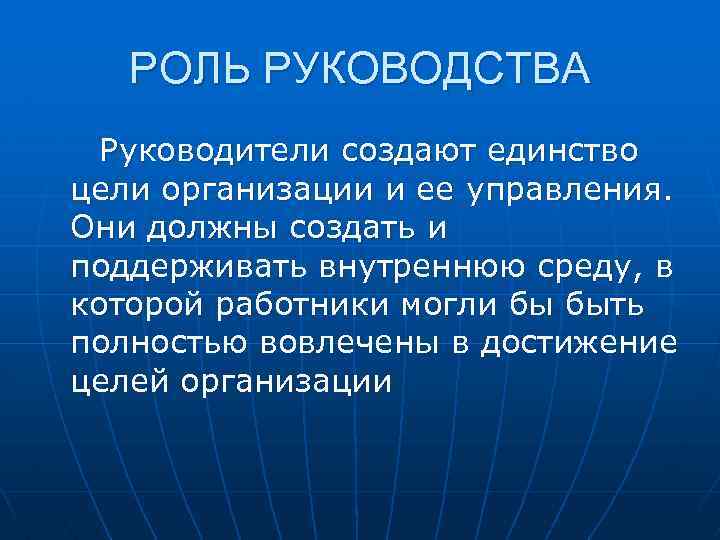 РОЛЬ РУКОВОДСТВА

Руководители создают единство цели организации и ее управления. Они должны создать и поддерживать внутреннюю среду, в которой работники могли бы быть полностью вовлечены в достижение целей организации